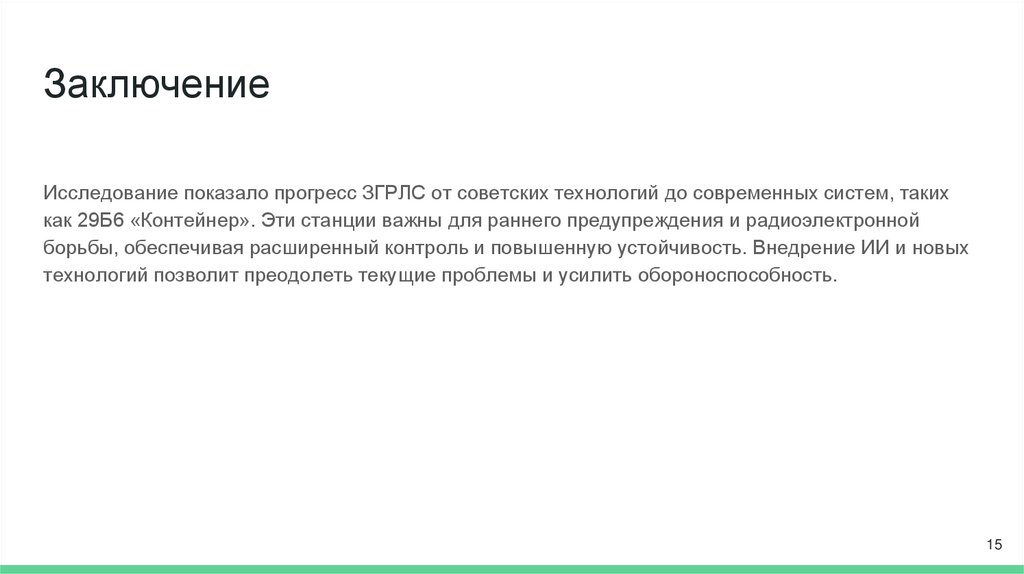 Заключение

Исследование показало прогресс ЗГРЛС от советских технологий до современных систем, таких как 29Б6 «Контейнер». Эти станции важны для раннего предупреждения и радиоэлектронной борьбы, обеспечивая расширенный контроль и повышенную устойчивость. Внедрение ИИ и новых технологий позволит преодолеть текущие проблемы и усилить обороноспособность.

15